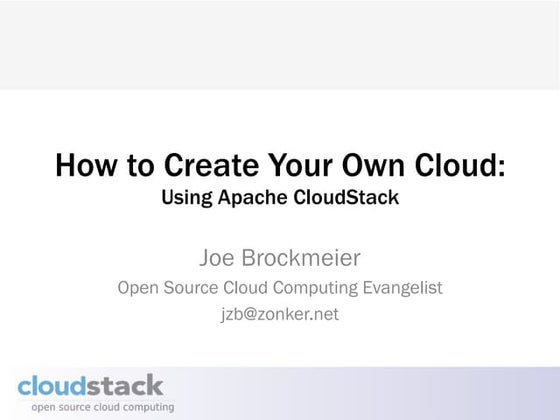 How to Create Your Own Cloud:
Using Apache CloudStack

Joe Brockmeier
Open Source Cloud Computing Evangelist
jzb@zonker.net

cloudstack
open source cloud computing